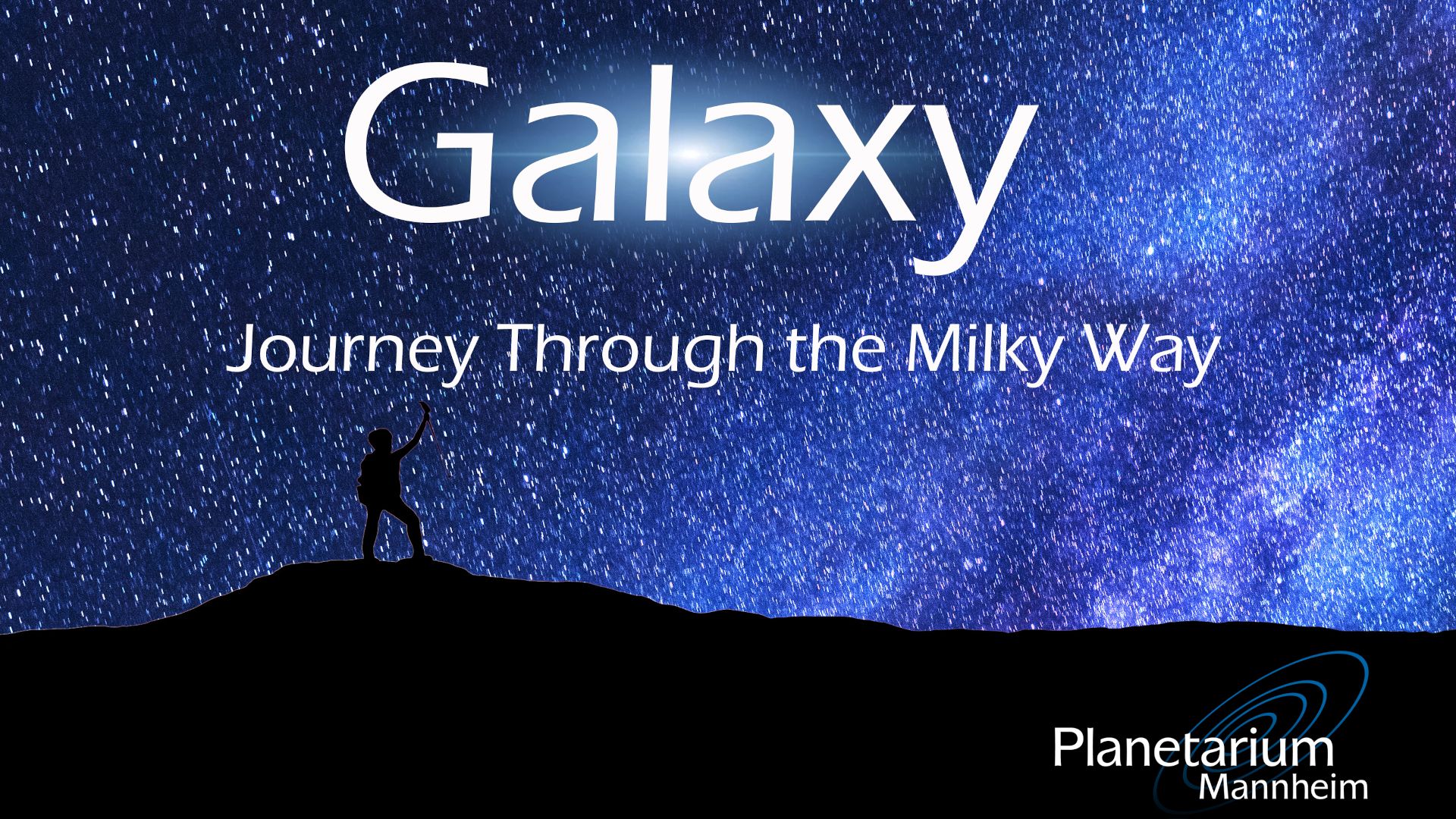 Galaxy

Journey Through the Milky Way

Planetarium
Mannheim